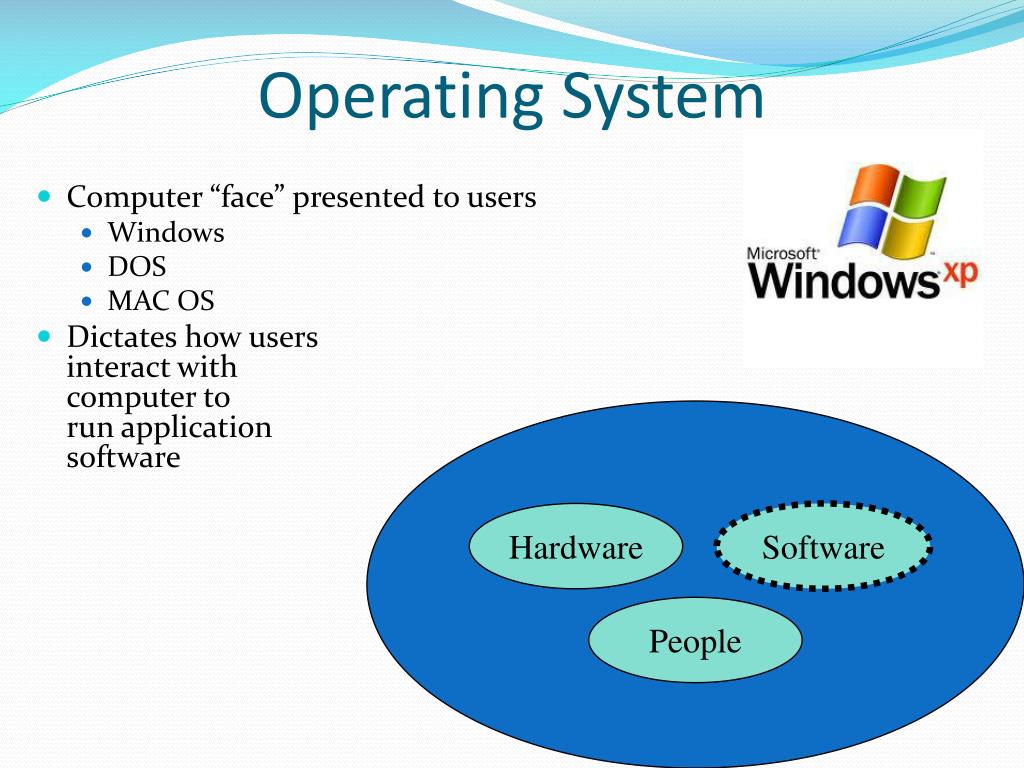 Operating System

- Computer “face” presented to users
  - Windows
  - DOS
  - MAC OS
- Dictates how users interact with computer to run application software

Microsoft Windows xp

Hardware

Software

People